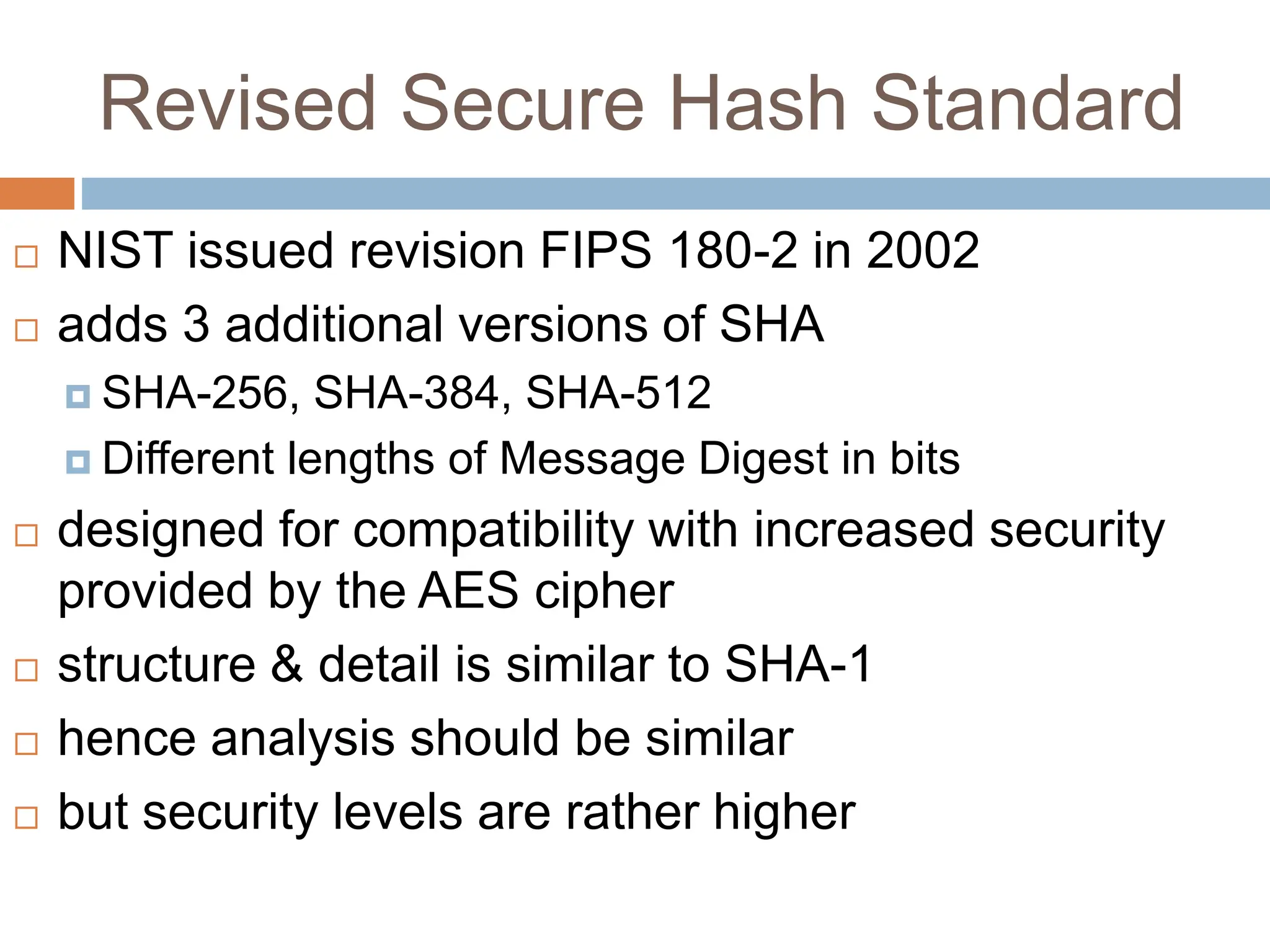 Revised Secure Hash Standard

NIST issued revision FIPS 180-2 in 2002

adds 3 additional versions of SHA

SHA-256, SHA-384, SHA-512

Different lengths of Message Digest in bits

designed for compatibility with increased security provided by the AES cipher

structure & detail is similar to SHA-1

hence analysis should be similar

but security levels are rather higher